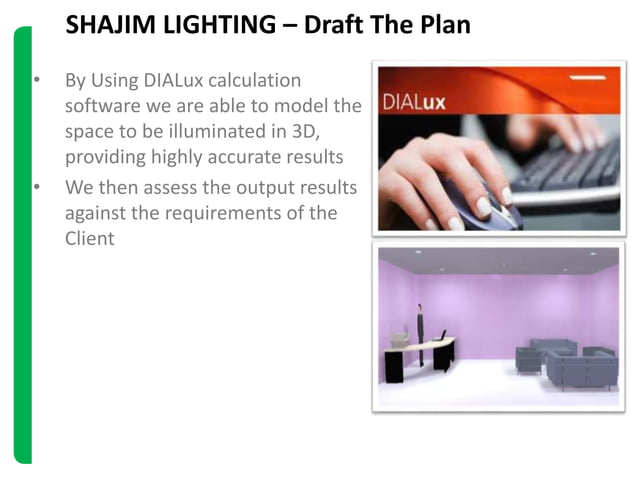 SHAJIM LIGHTING – Draft The Plan

• By Using DIALux calculation software we are able to model the space to be illuminated in 3D, providing highly accurate results

• We then assess the output results against the requirements of the Client

DIALux